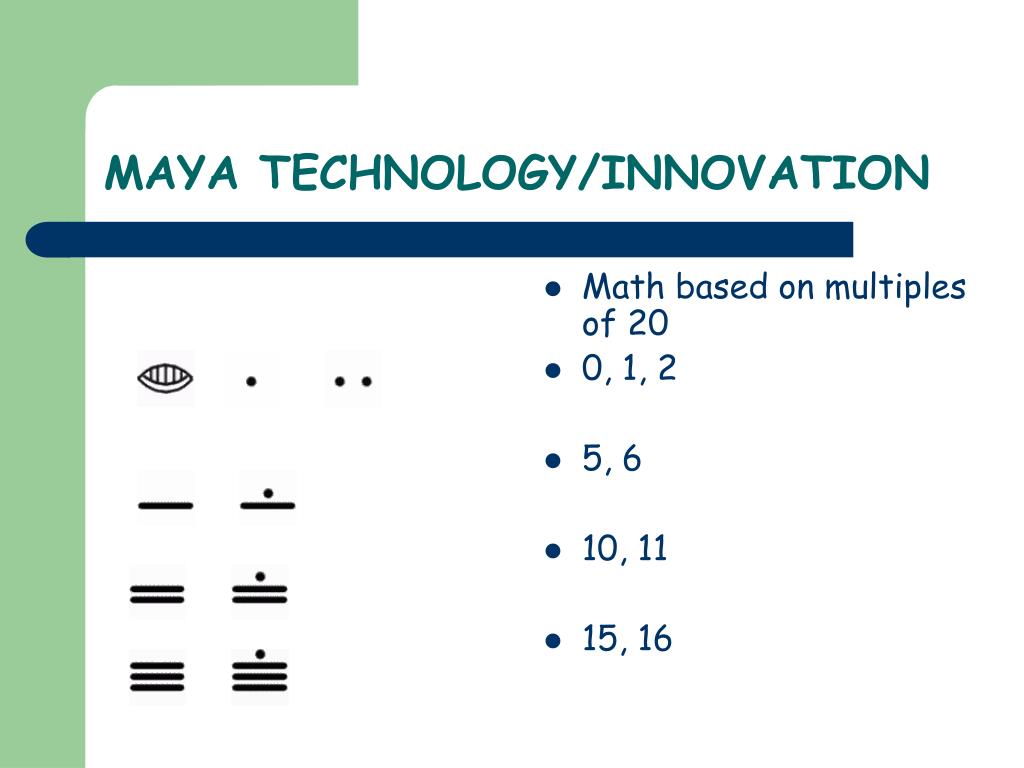 MAYA TECHNOLOGY/INNOVATION

- Math based on multiples of 20
- 0, 1, 2
- 5, 6
- 10, 11
- 15, 16